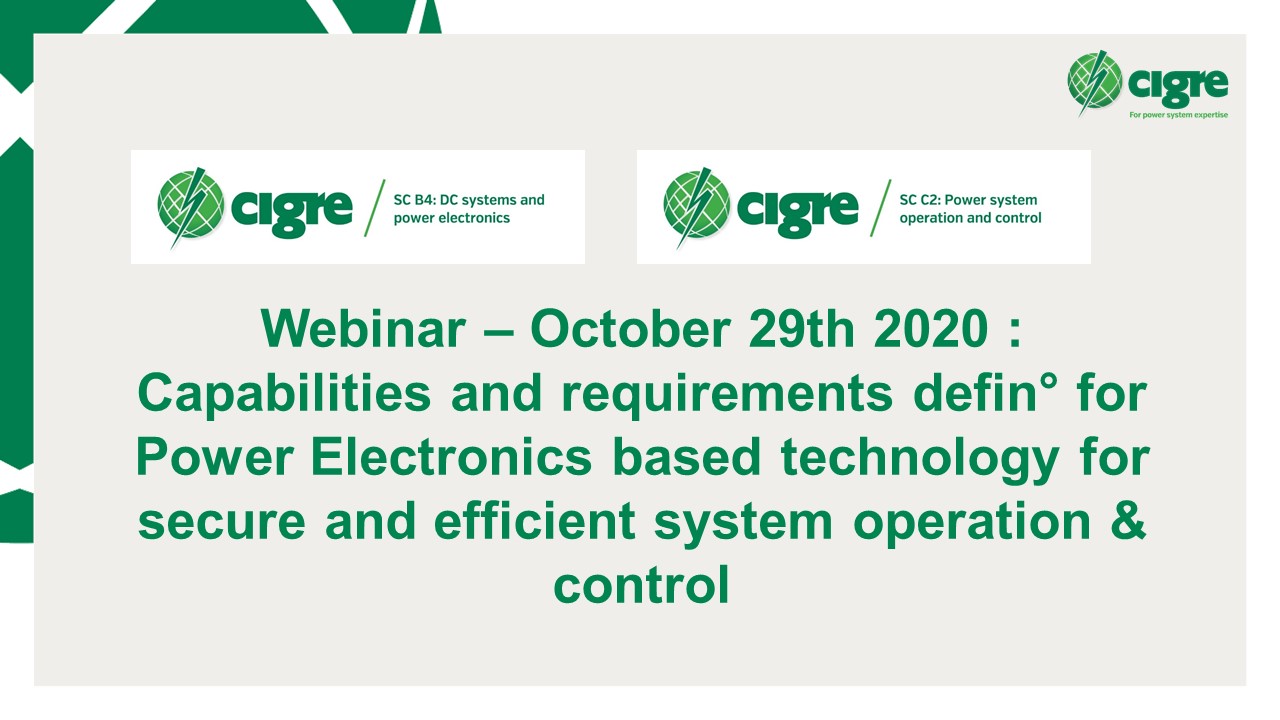 cigre
For power system expertise

cigre SC B4: DC systems and power electronics

cigre SC C2: Power system operation and control

Webinar – October 29th 2020 :
Capabilities and requirements defin° for Power Electronics based technology for secure and efficient system operation & control